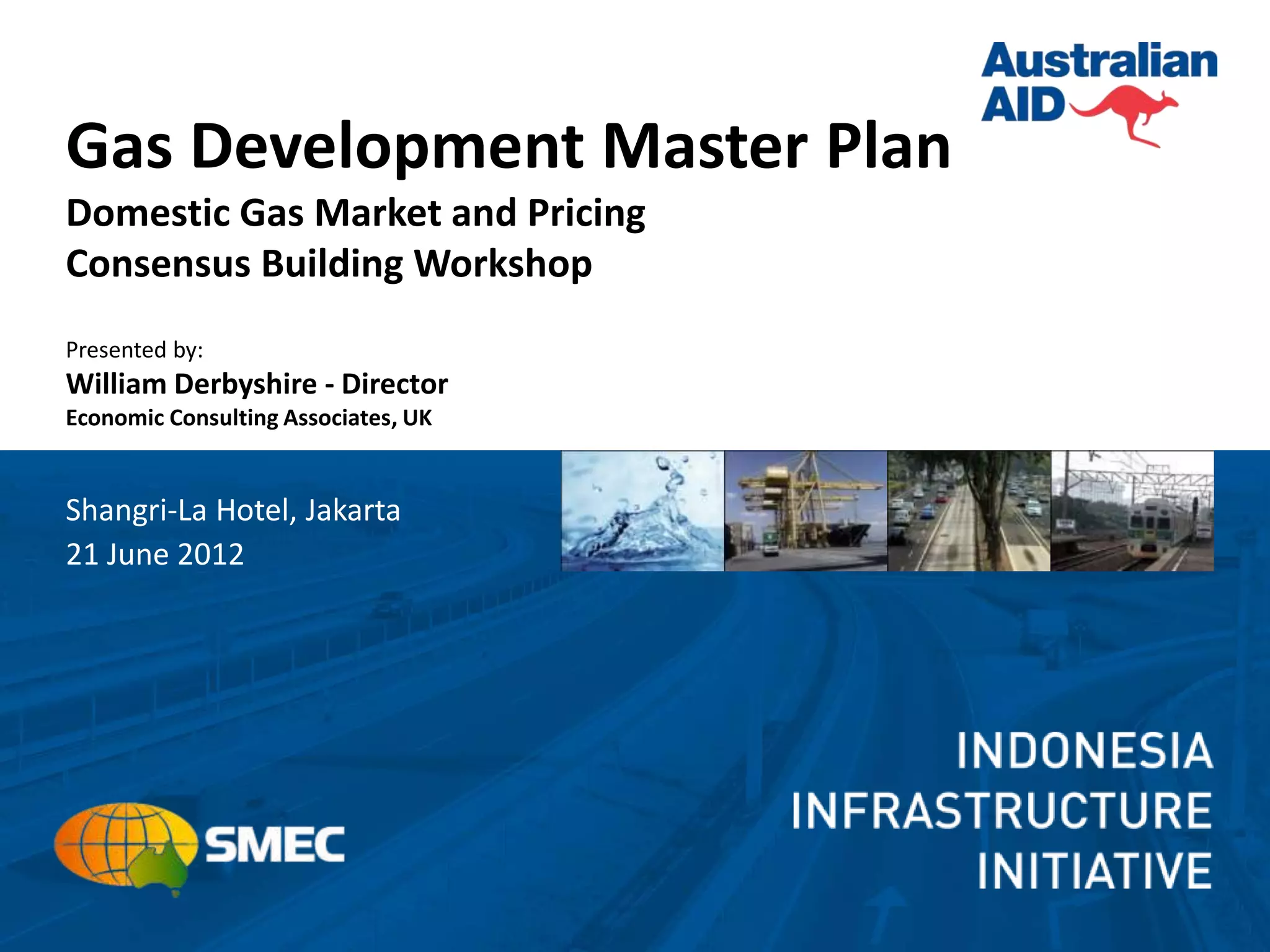 Australian AID

Gas Development Master Plan

Domestic Gas Market and Pricing
Consensus Building Workshop

Presented by:
William Derbyshire - Director
Economic Consulting Associates, UK

Shangri-La Hotel, Jakarta
21 June 2012

SMEC

INDONESIA
INFRASTRUCTURE
INITIATIVE